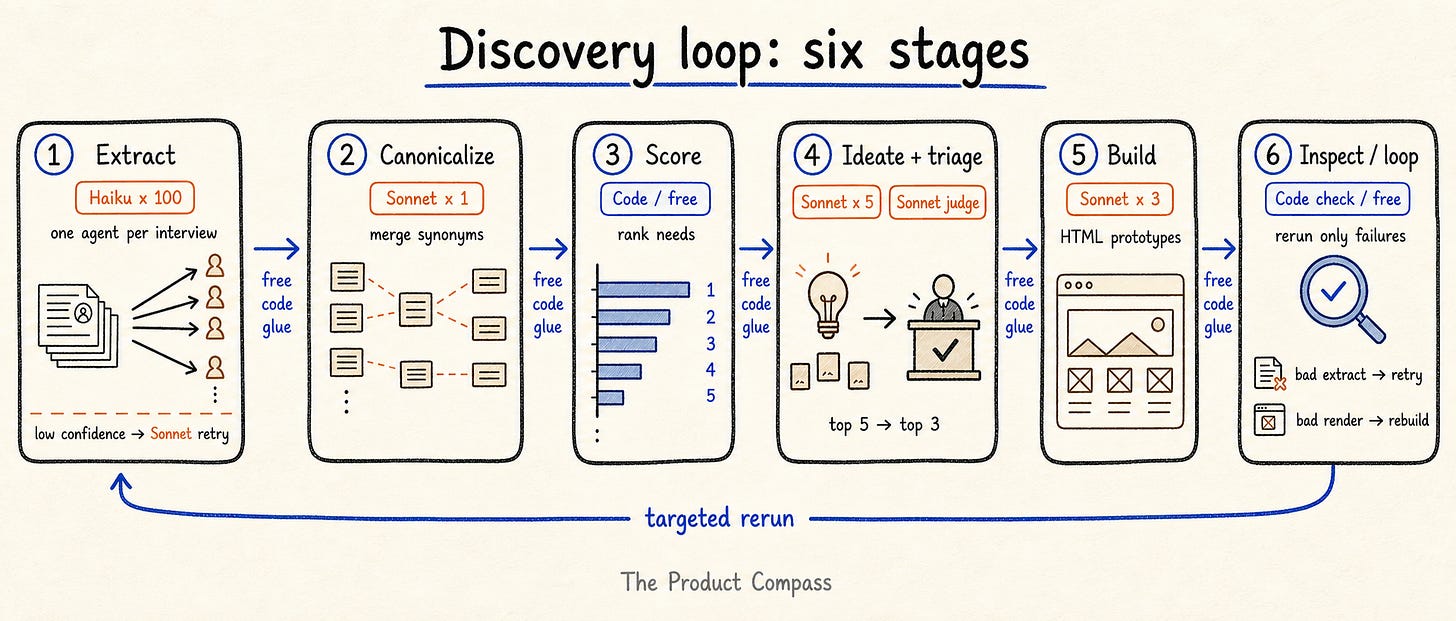 Discovery loop: six stages

1 Extract
Haiku x 100
one agent per interview
low confidence → Sonnet retry

free code glue

2 Canonicalize
Sonnet x 1
merge synonyms

free code glue

3 Score
Code / free
rank needs
1
2
3
4
5

free code glue

4 Ideate + triage
Sonnet x 5
Sonnet judge
top 5 → top 3

free code glue

5 Build
Sonnet x 3
HTML prototypes

free code glue

6 Inspect / loop
Code check / free
rerun only failures
bad extract → retry
bad render → rebuild

targeted rerun

The Product Compass